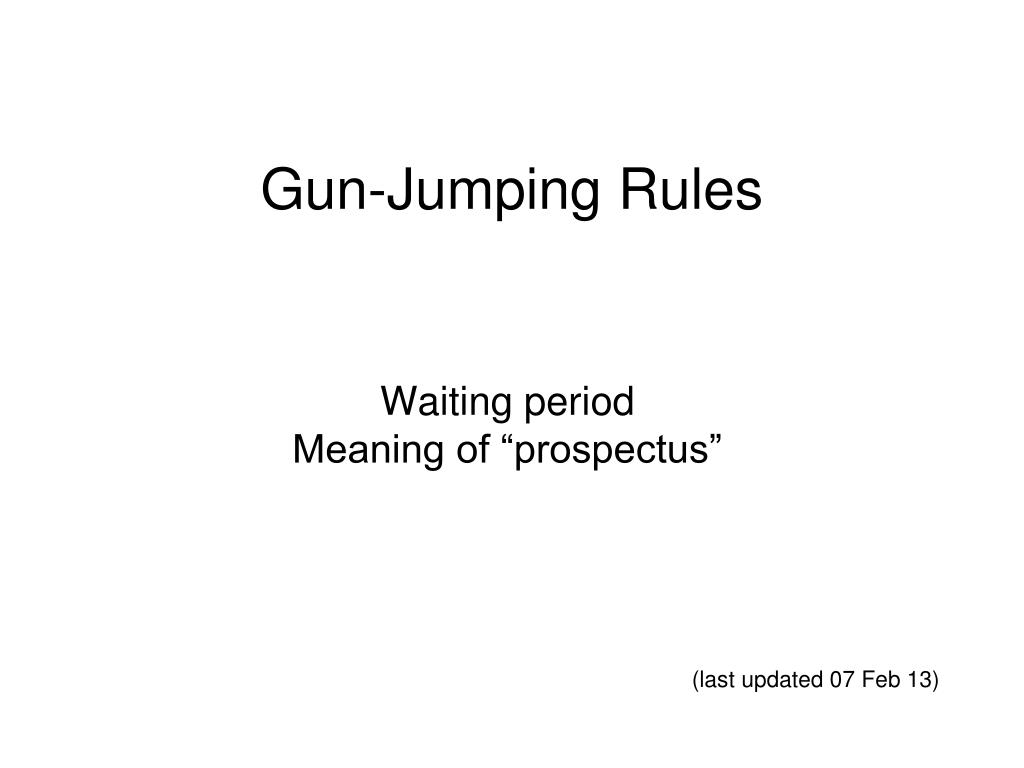 Gun-Jumping Rules

Waiting period
Meaning of “prospectus”

(last updated 07 Feb 13)